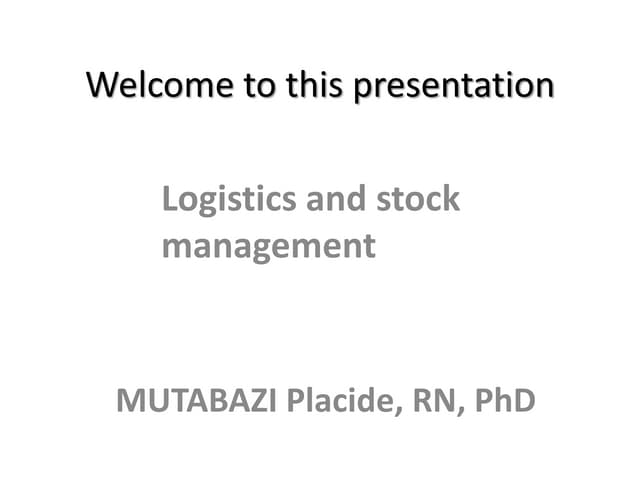 Welcome to this presentation

Logistics and stock management

MUTABAZI Placide, RN, PhD